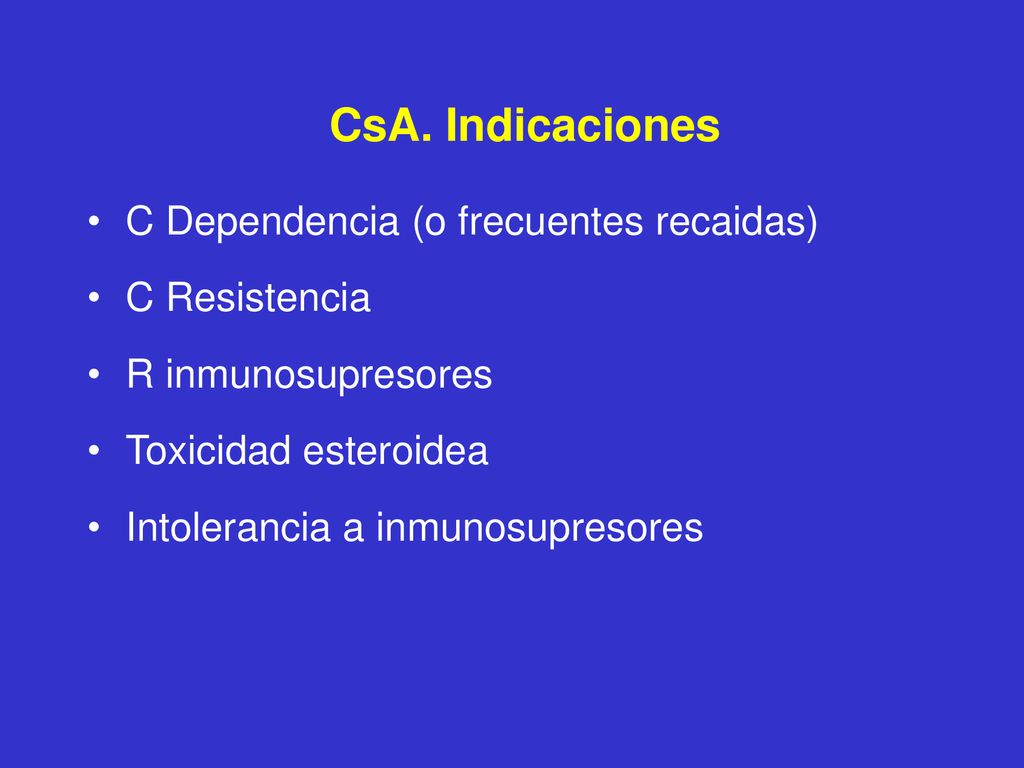 CsA. Indicaciones

• C Dependencia (o frecuentes recaidas)
• C Resistencia
• R inmunosupresores
• Toxicidad esteroidea
• Intolerancia a inmunosupresores